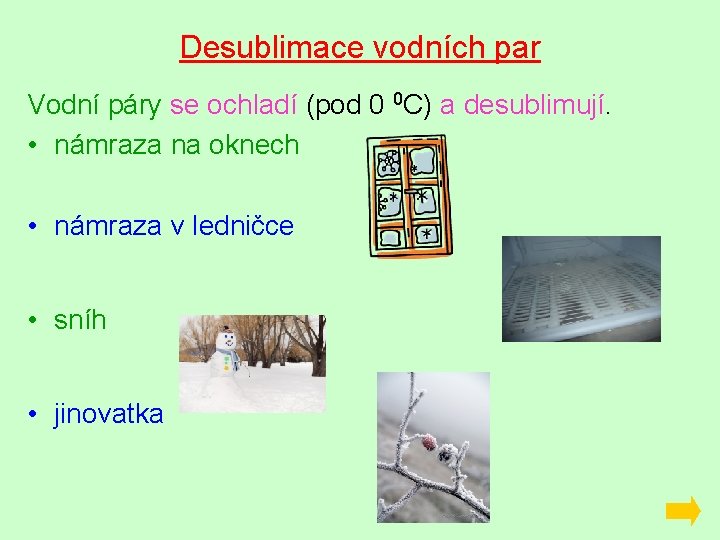 Desublimace vodních par

Vodní páry se ochladí (pod 0 $^0$C) a desublimují.

• námraza na oknech

• námraza v ledničce

• sníh

• jinovatka